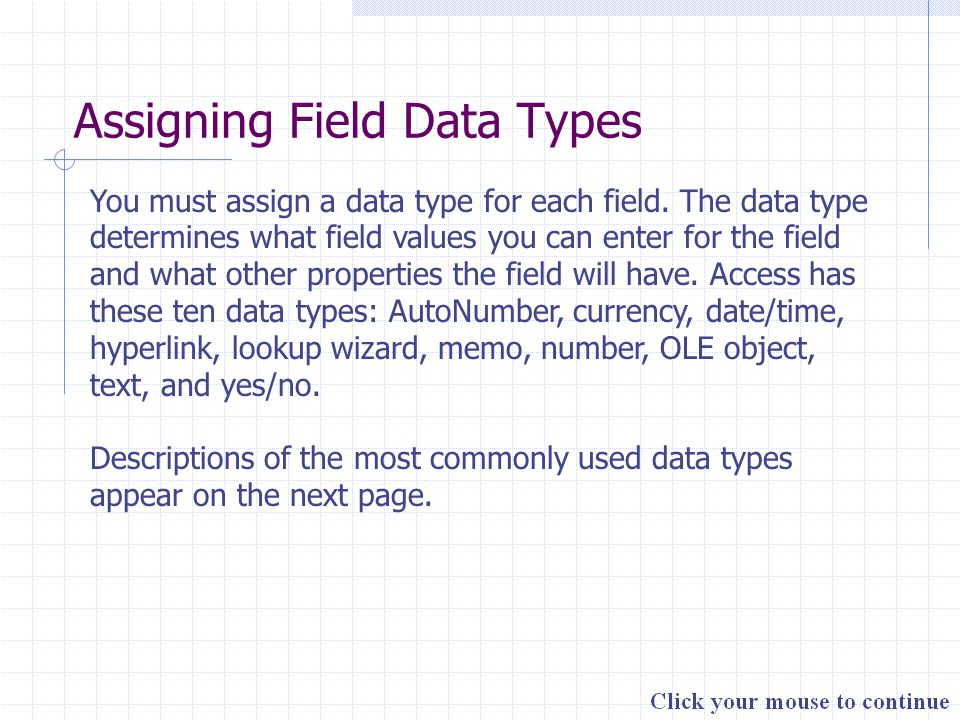 Assigning Field Data Types

You must assign a data type for each field. The data type determines what field values you can enter for the field and what other properties the field will have. Access has these ten data types: AutoNumber, currency, date/time, hyperlink, lookup wizard, memo, number, OLE object, text, and yes/no.

Descriptions of the most commonly used data types appear on the next page.

Click your mouse to continue